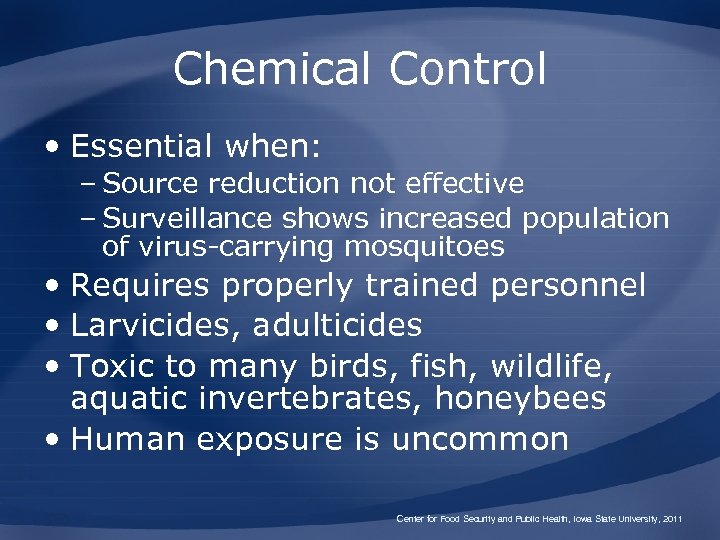 Chemical Control

• Essential when:
– Source reduction not effective
– Surveillance shows increased population of virus-carrying mosquitoes
• Requires properly trained personnel
• Larvicides, adulticides
• Toxic to many birds, fish, wildlife, aquatic invertebrates, honeybees
• Human exposure is uncommon

Center for Food Security and Public Health, Iowa State University, 2011